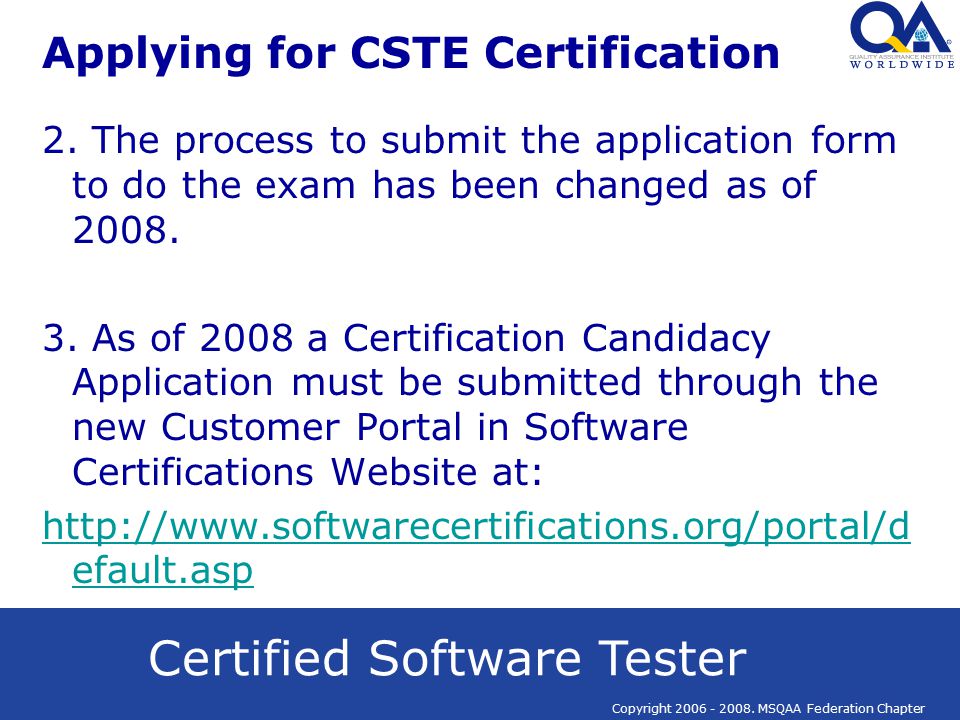 Applying for CSTE Certification

QA
QUALITY ASSURANCE INSTITUTE
WORLDWIDE

2. The process to submit the application form to do the exam has been changed as of 2008.

3. As of 2008 a Certification Candidacy Application must be submitted through the new Customer Portal in Software Certifications Website at:

http://www.softwarecertifications.org/portal/default.asp

Certified Software Tester

Copyright 2006 - 2008. MSQAA Federation Chapter